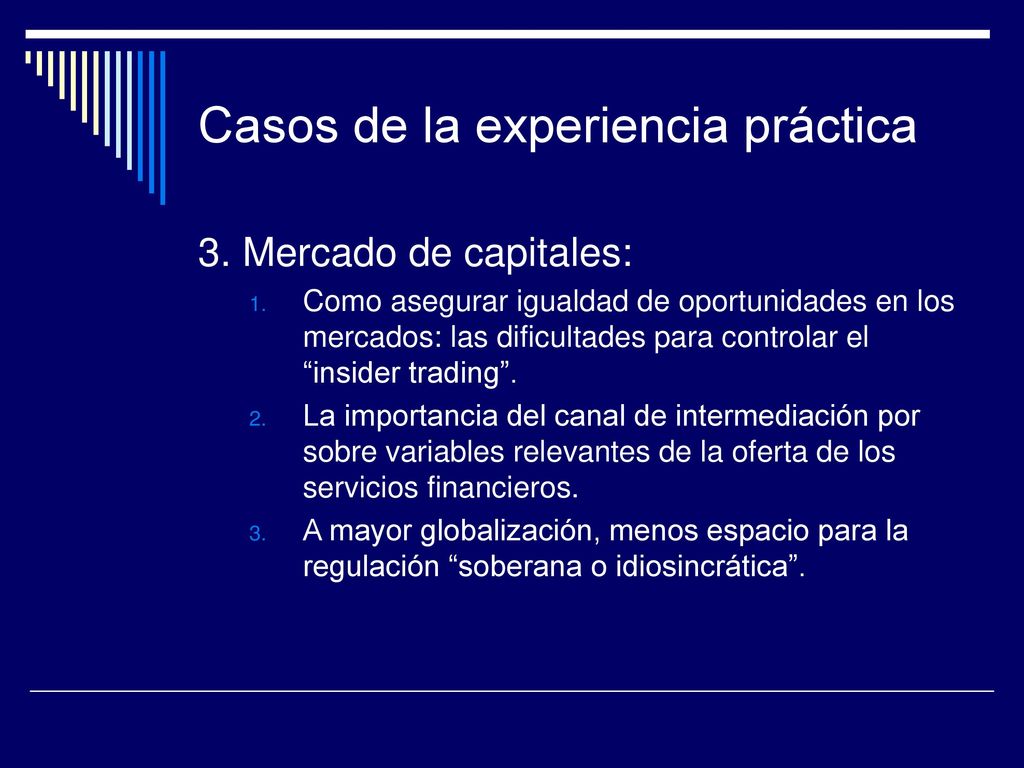 Casos de la experiencia práctica

3. Mercado de capitales:

1. Como asegurar igualdad de oportunidades en los mercados: las dificultades para controlar el “insider trading”.
2. La importancia del canal de intermediación por sobre variables relevantes de la oferta de los servicios financieros.
3. A mayor globalización, menos espacio para la regulación “soberana o idiosincrática”.